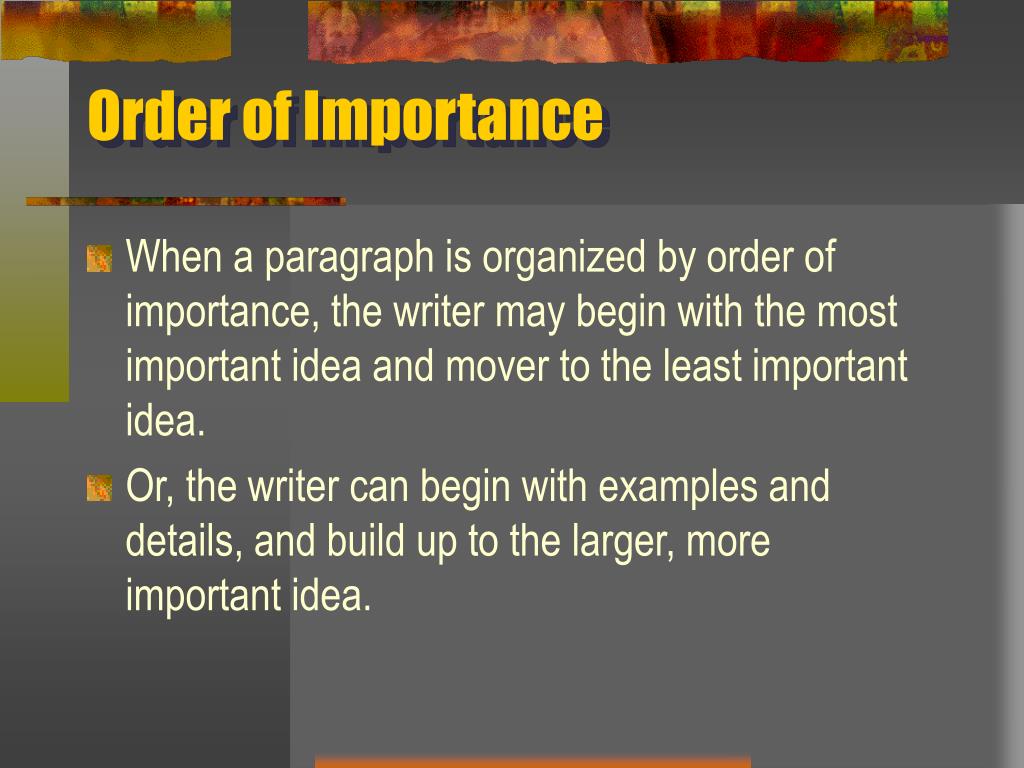 Order of Importance

When a paragraph is organized by order of importance, the writer may begin with the most important idea and mover to the least important idea.

Or, the writer can begin with examples and details, and build up to the larger, more important idea.